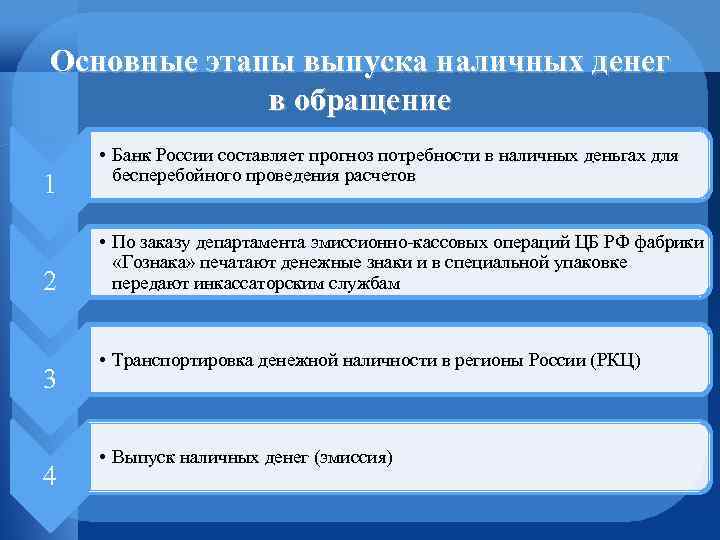 Основные этапы выпуска наличных денег в обращение

1

• Банк России составляет прогноз потребности в наличных деньгах для бесперебойного проведения расчетов

2

• По заказу департамента эмиссионно-кассовых операций ЦБ РФ фабрики «Гознака» печатают денежные знаки и в специальной упаковке передают инкассаторским службам

3

• Транспортировка денежной наличности в регионы России (РКЦ)

4

• Выпуск наличных денег (эмиссия)